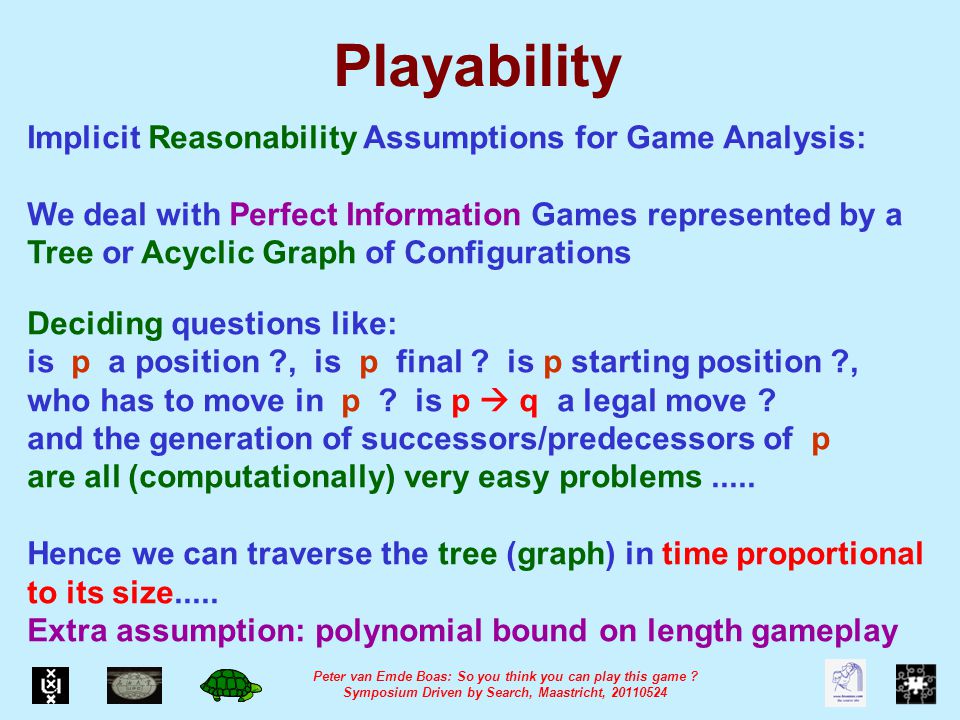 Playability

Implicit Reasonability Assumptions for Game Analysis:

We deal with Perfect Information Games represented by a Tree or Acyclic Graph of Configurations

Deciding questions like:
is p a position ?, is p final ? is p starting position ?, who has to move in p ? is p → q a legal move ? and the generation of successors/predecessors of p are all (computationally) very easy problems .....

Hence we can traverse the tree (graph) in time proportional to its size.....
Extra assumption: polynomial bound on length gameplay

Peter van Emde Boas: So you think you can play this game ?
Symposium Driven by Search, Maastricht, 20110524